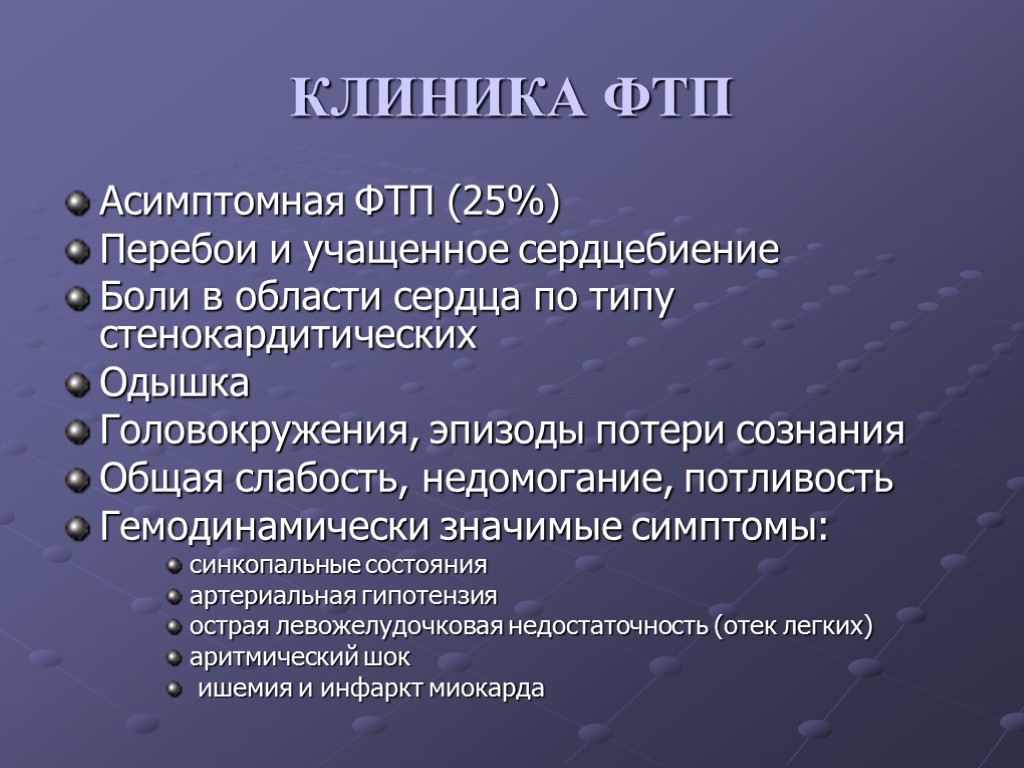 КЛИНИКА ФТП

Асимптомная ФТП (25%)
Перебои и учащенное сердцебиение
Боли в области сердца по типу стенокардитических
Одышка
Головокружения, эпизоды потери сознания
Общая слабость, недомогание, потливость
Гемодинамически значимые симптомы:
синкопальные состояния
артериальная гипотензия
острая левожелудочковая недостаточность (отек легких)
аритмический шок
ишемия и инфаркт миокарда